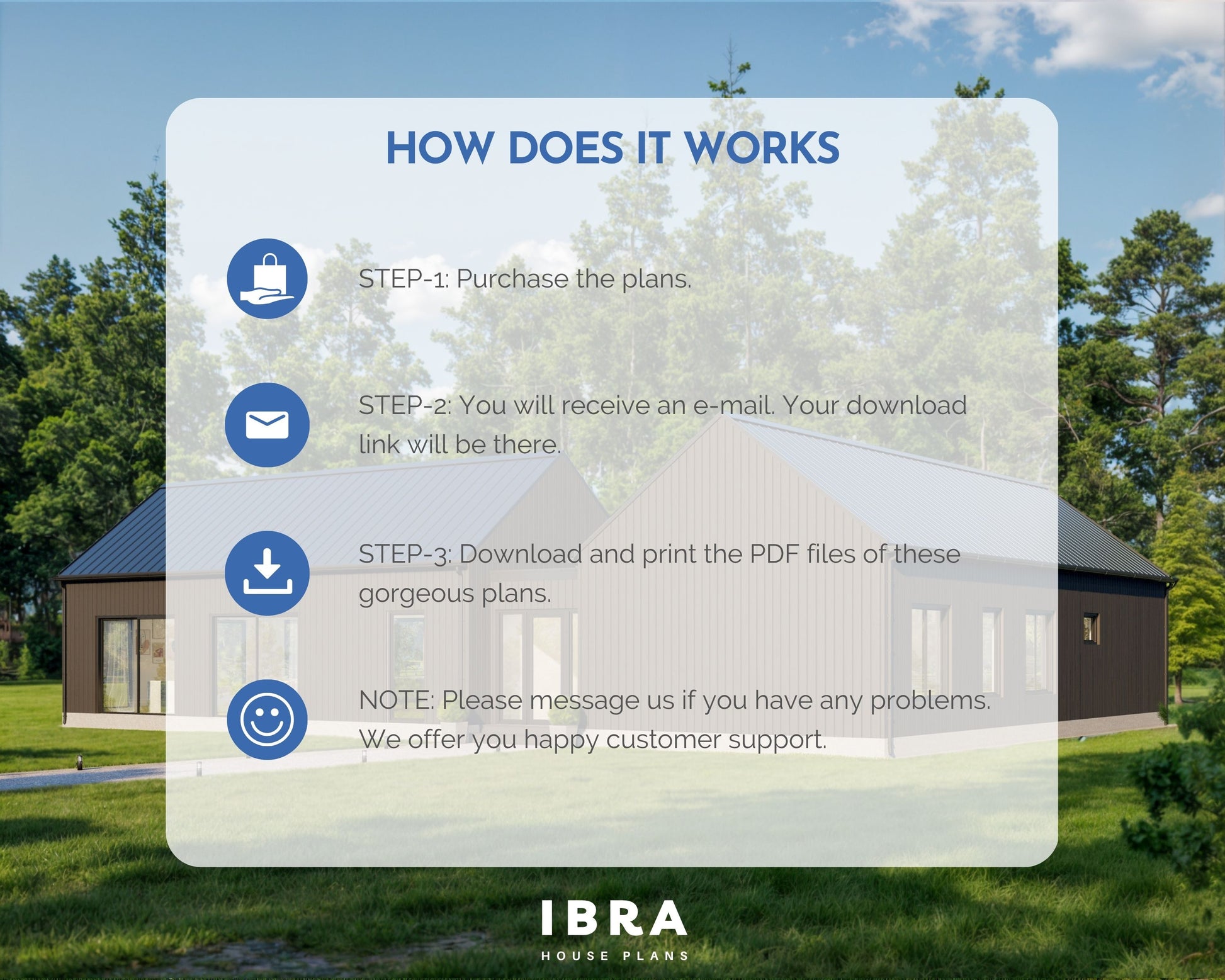 HOW DOES IT WORKS

STEP-1: Purchase the plans.

STEP-2: You will receive an e-mail. Your download link will be there.

STEP-3: Download and print the PDF files of these gorgeous plans.

NOTE: Please message us if you have any problems. We offer you happy customer support.

IBRA
HOUSE PLANS